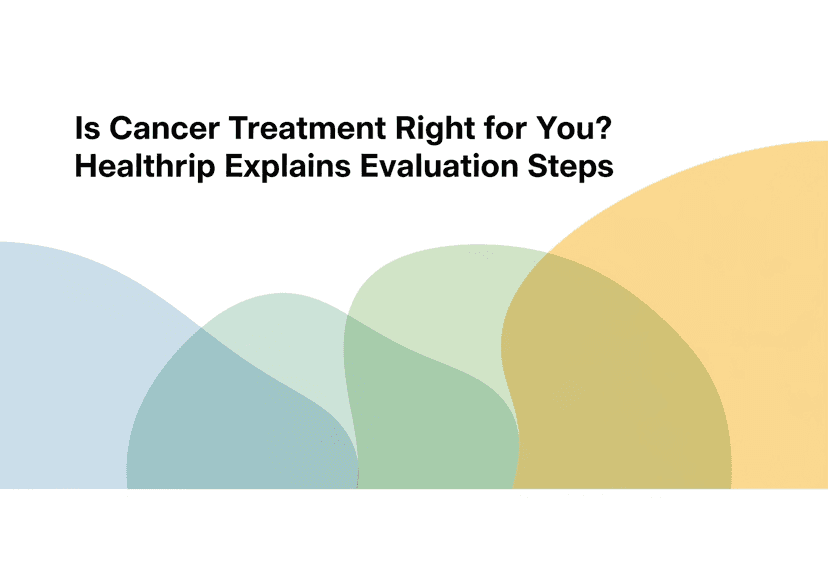 Is Cancer Treatment Right for You?
Healthrip Explains Evaluation Steps